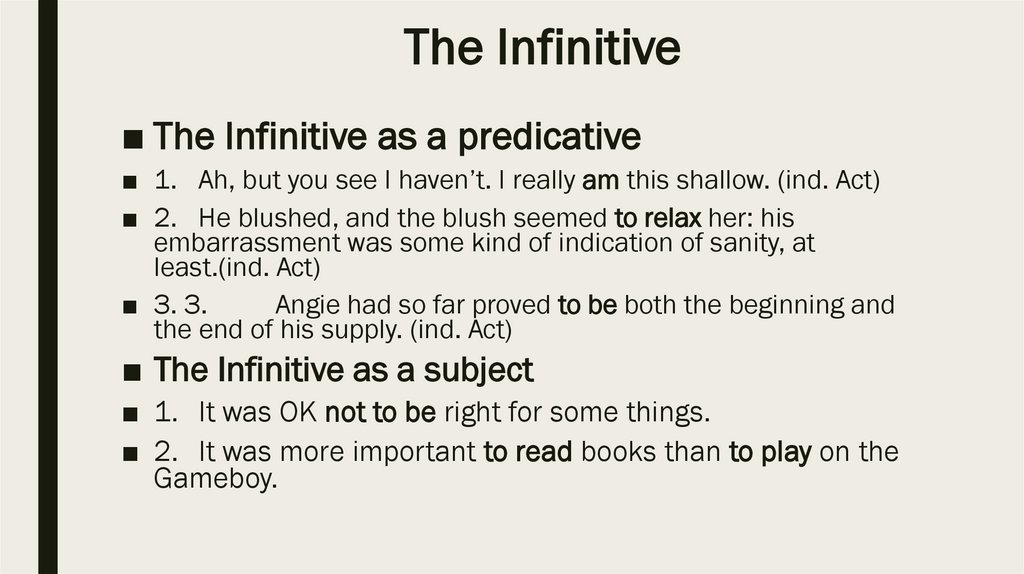 The Infinitive

■ The Infinitive as a predicative

■ 1. Ah, but you see I haven't. I really am this shallow. (ind. Act)

■ 2. He blushed, and the blush seemed to relax her: his embarrassment was some kind of indication of sanity, at least.(ind. Act)

■ 3. 3. Angie had so far proved to be both the beginning and the end of his supply. (ind. Act)

■ The Infinitive as a subject

■ 1. It was OK not to be right for some things.

■ 2. It was more important to read books than to play on the Gameboy.